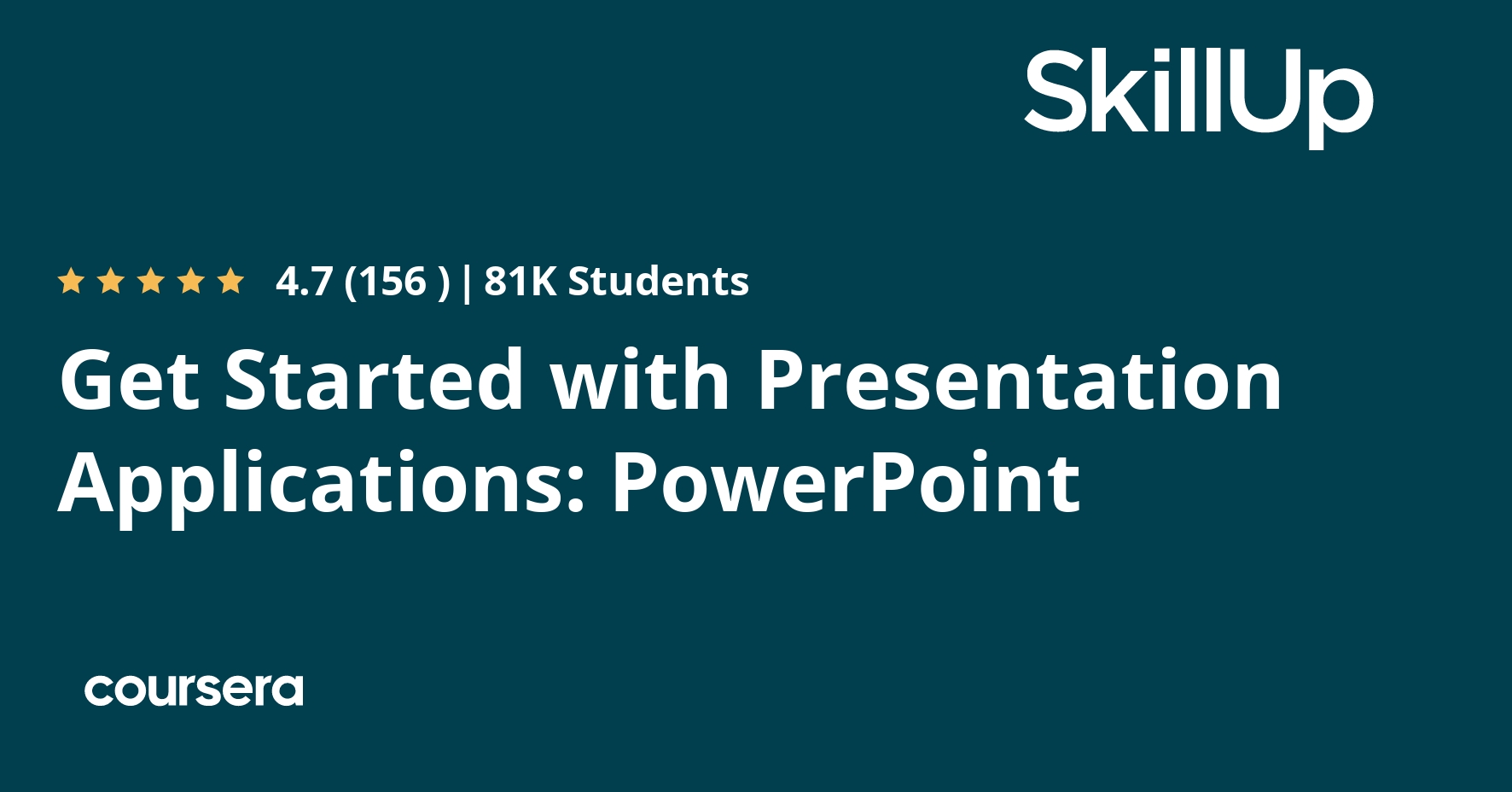 SkillUp

4.7 (156 ) | 81K Students

Get Started with Presentation Applications: PowerPoint

coursera